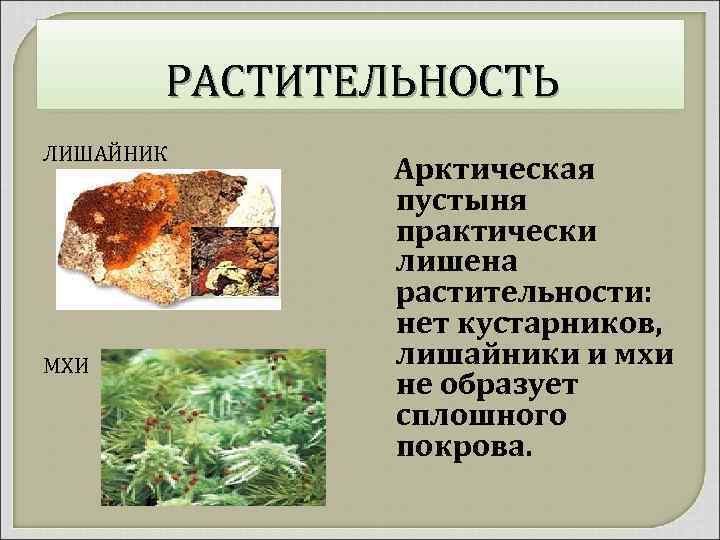 РАСТИТЕЛЬНОСТЬ

ЛИШАЙНИК

МХИ

Арктическая пустыня практически лишена растительности: нет кустарников, лишайники и мхи не образует сплошного покрова.